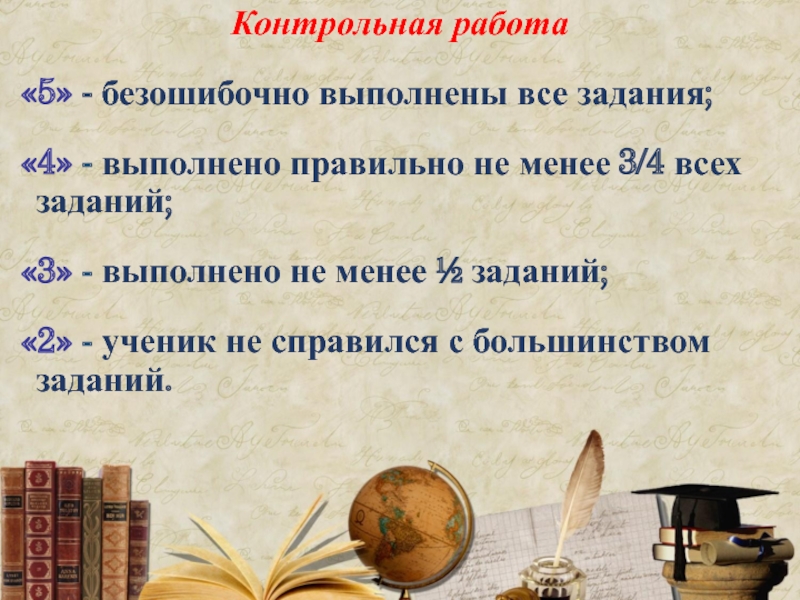 Контрольная работа

«5» - безошибочно выполнены все задания;

«4» - выполнено правильно не менее 3/4 всех заданий;

«3» - выполнено не менее ½ заданий;

«2» - ученик не справился с большинством заданий.